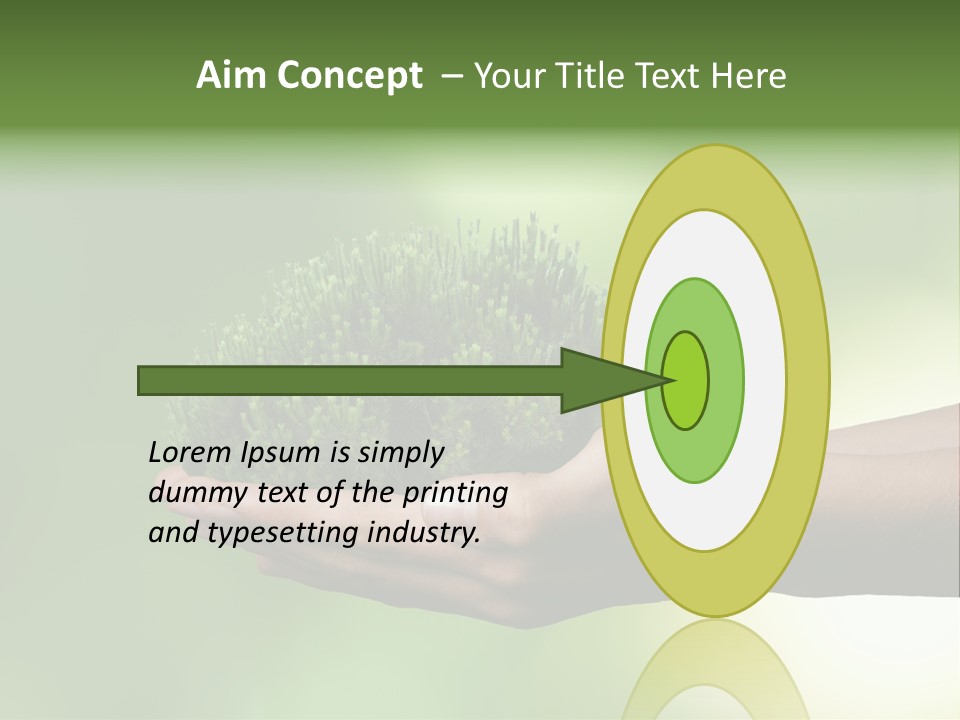 Aim Concept – Your Title Text Here

Lorem Ipsum is simply dummy text of the printing and typesetting industry.